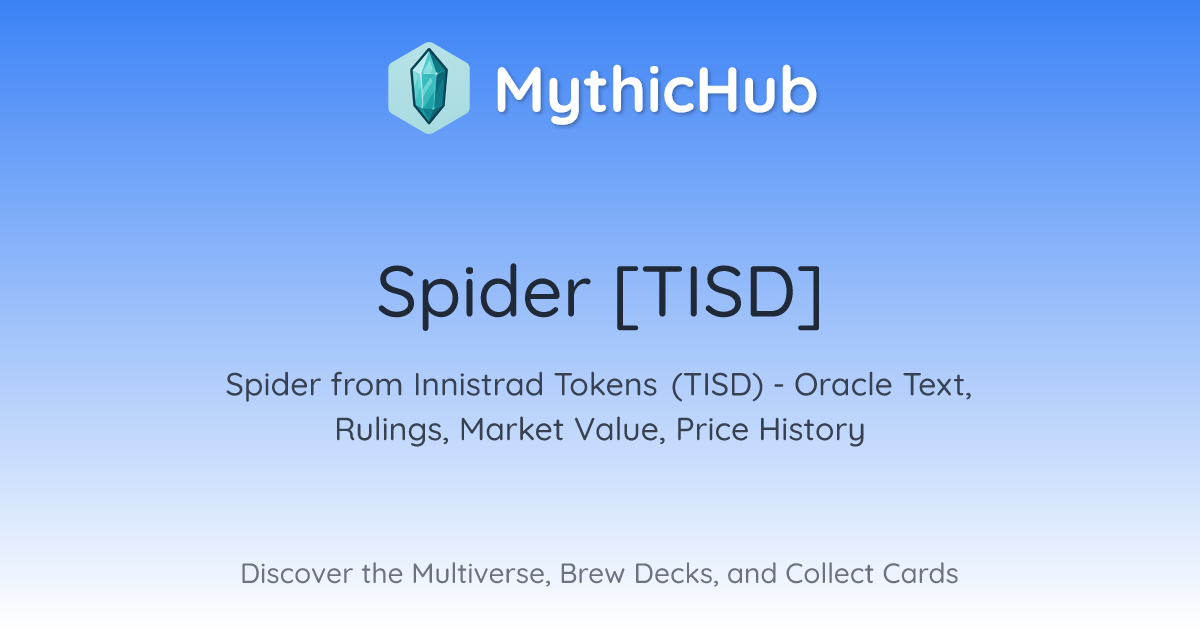 MythicHub

Spider [TISD]

Spider from Innistrad Tokens (TISD) - Oracle Text, Rulings, Market Value, Price History

Discover the Multiverse, Brew Decks, and Collect Cards